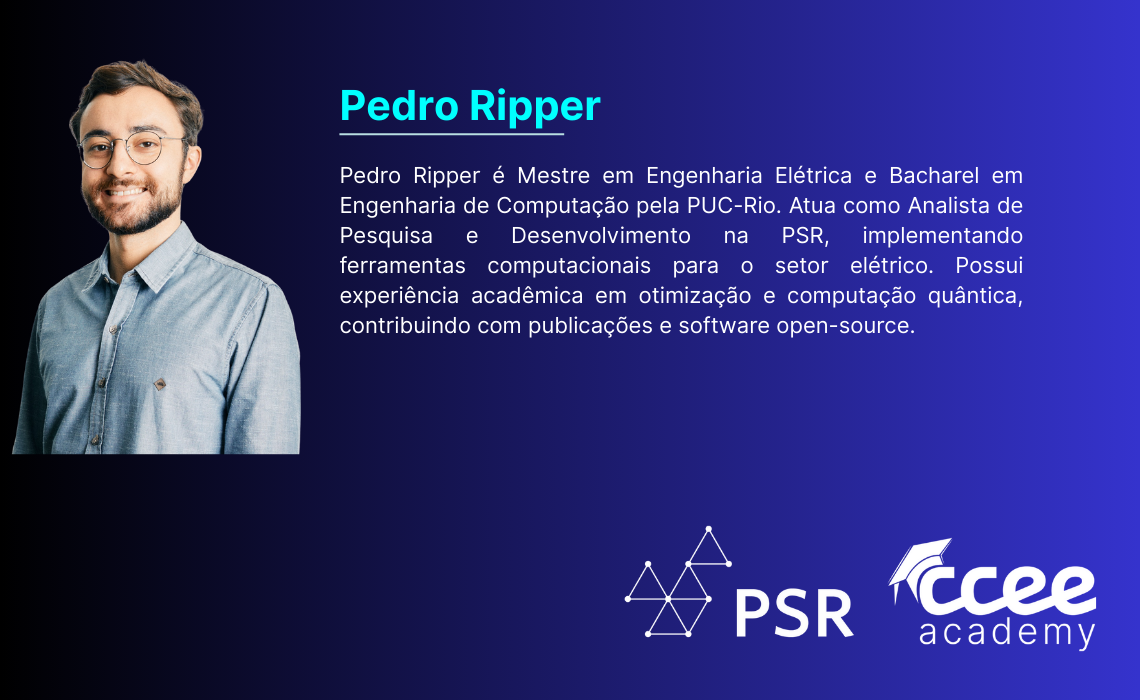 Pedro Ripper

Pedro Ripper é Mestre em Engenharia Elétrica e Bacharel em Engenharia de Computação pela PUC-Rio. Atua como Analista de Pesquisa e Desenvolvimento na PSR, implementando ferramentas computacionais para o setor elétrico. Possui experiência acadêmica em otimização e computação quântica, contribuindo com publicações e software open-source.

PSR

ccee academy